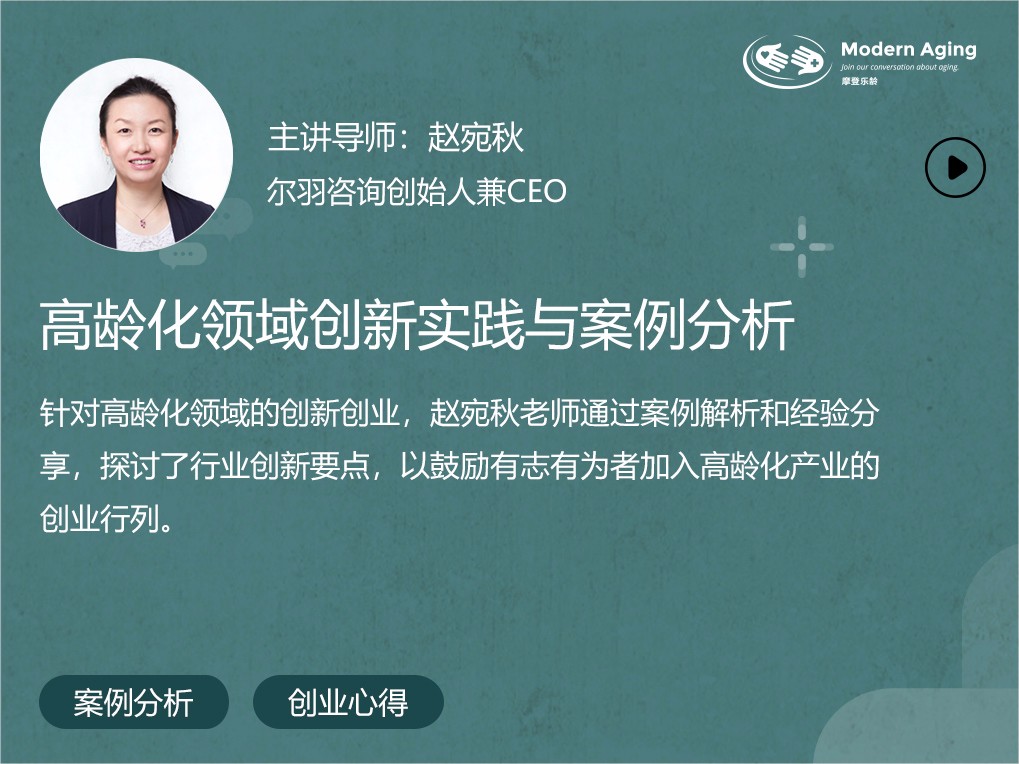 Modern Aging
Join our conversation about aging.
摩登乐龄

主讲导师：赵宛秋
尔羽咨询创始人兼CEO

高龄化领域创新实践与案例分析

针对高龄化领域的创新创业，赵宛秋老师通过案例解析和经验分享，探讨了行业创新要点，以鼓励有志有为者加入高龄化产业的创业行列。

案例分析
创业心得